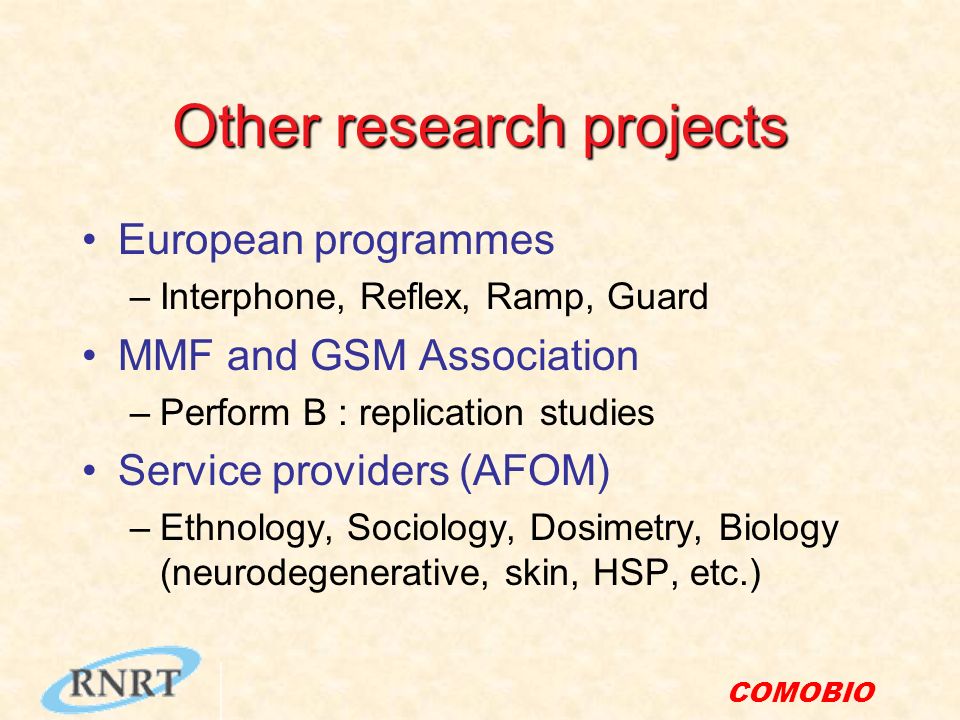 Other research projects

• European programmes
– Interphone, Reflex, Ramp, Guard

• MMF and GSM Association
– Perform B : replication studies

• Service providers (AFOM)
– Ethnology, Sociology, Dosimetry, Biology (neurodegenerative, skin, HSP, etc.)

RNRT

COMOBIO